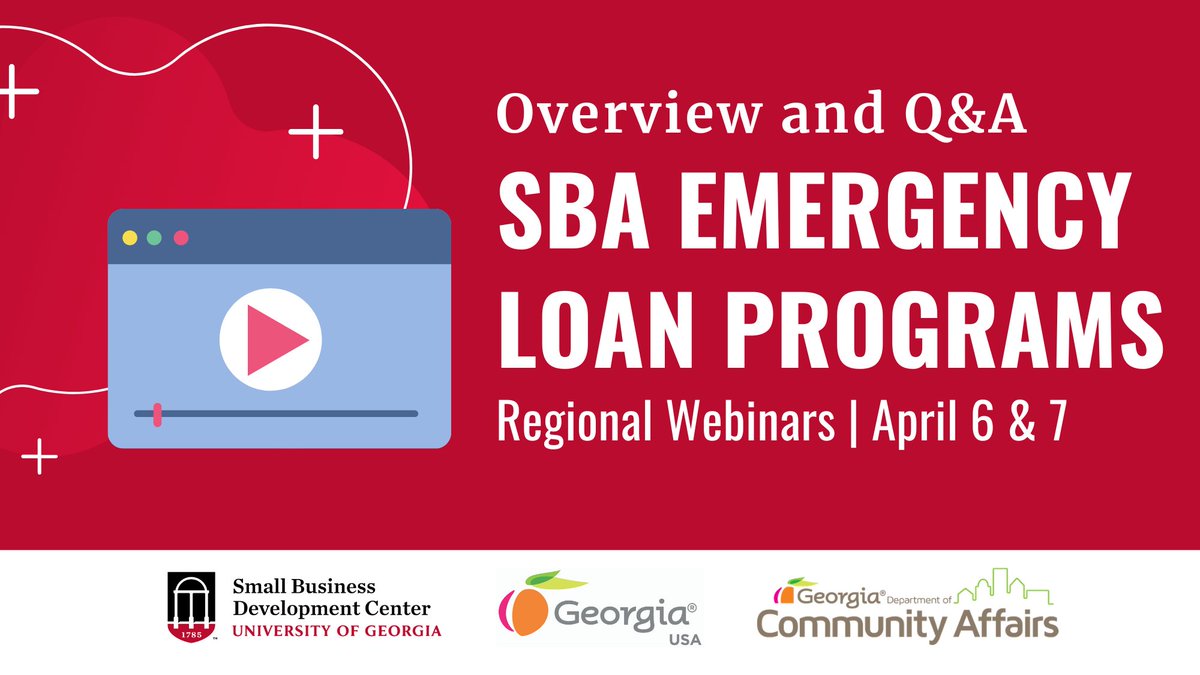 Overview and Q&A
SBA EMERGENCY LOAN PROGRAMS
Regional Webinars | April 6 & 7

1785
Small Business Development Center
UNIVERSITY OF GEORGIA

Georgia® USA

Georgia® Department of Community Affairs